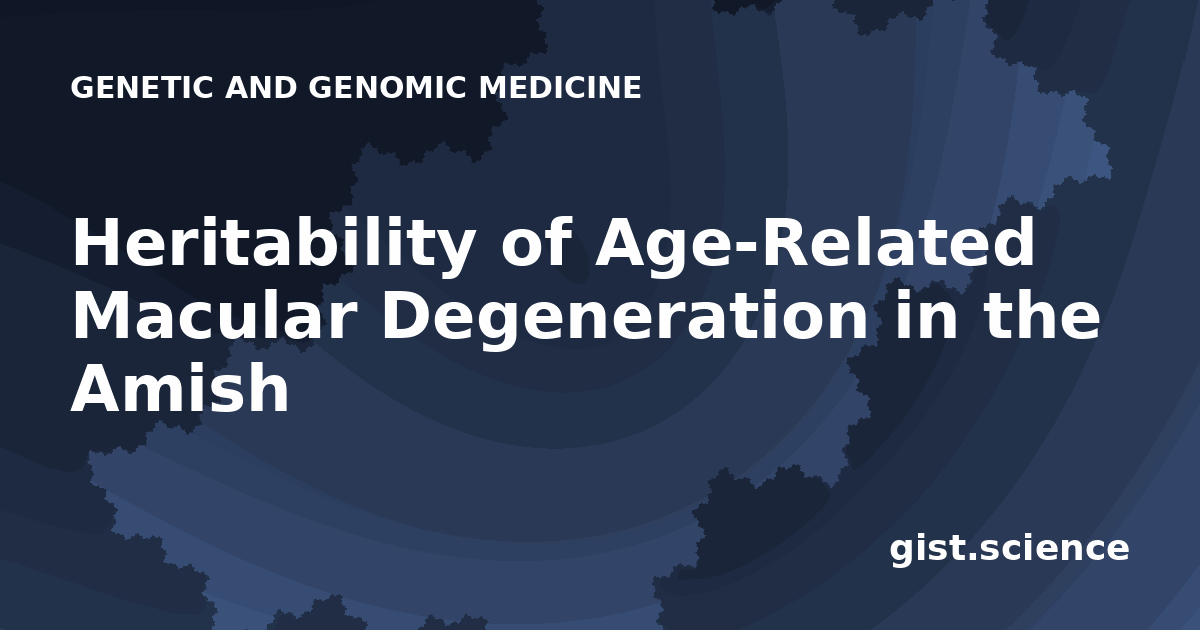 GENETIC AND GENOMIC MEDICINE

Heritability of Age-Related Macular Degeneration in the Amish

gist.science